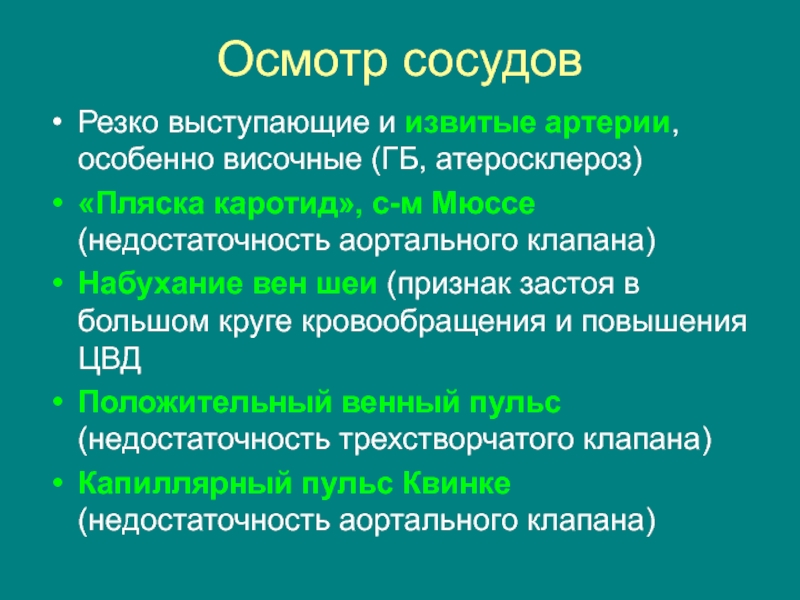 Осмотр сосудов

• Резко выступающие и извитые артерии, особенно височные (ГБ, атеросклероз)
• «Пляска каротид», с-м Мюссе (недостаточность аортального клапана)
• Набухание вен шеи (признак застоя в большом круге кровообращения и повышения ЦВД
• Положительный венный пульс (недостаточность трехстворчатого клапана)
• Капиллярный пульс Квинке (недостаточность аортального клапана)